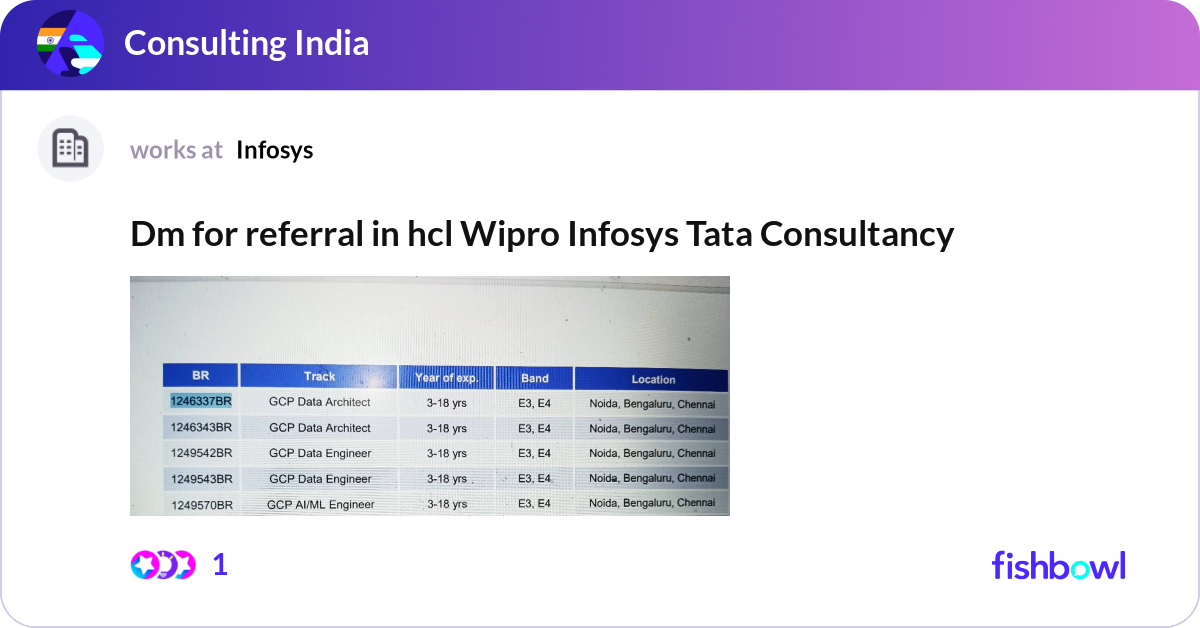 Consulting India

works at Infosys

Dm for referral in hcl Wipro Infosys Tata Consultancy

| BR | Track | Year of exp. | Band | Location |
|---|---|---|---|---|
| 1246337BR | GCP Data Architect | 3-18 yrs | E3, E4 | Noida, Bengaluru, Chennai |
| 1246343BR | GCP Data Architect | 3-18 yrs | E3, E4 | Noida, Bengaluru, Chennai |
| 1249542BR | GCP Data Engineer | 3-18 yrs | E3, E4 | Noida, Bengaluru, Chennai |
| 1249543BR | GCP Data Engineer | 3-18 yrs | E3, E4 | Noida, Bengaluru, Chennai |
| 1249570BR | GCP AI/ML Engineer | 3-18 yrs | E3, E4 | Noida, Bengaluru, Chennai |

1

fishbowl